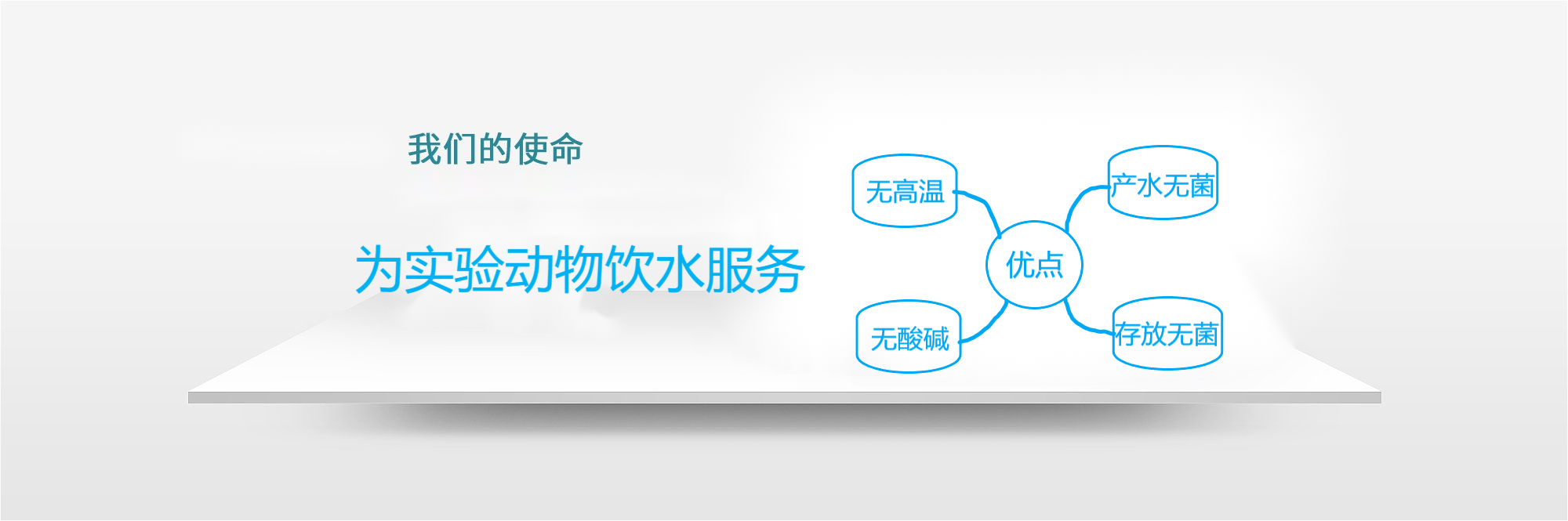 我们的使命

为实验动物饮水服务

无高温

产水无菌

优点

无酸碱

存放无菌